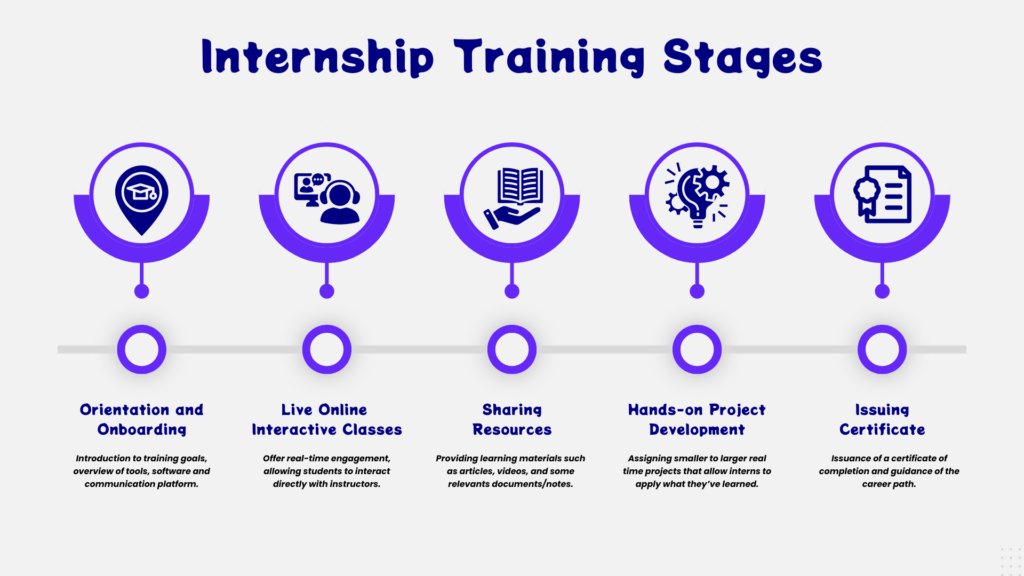 Internship Training Stages

Orientation and Onboarding

Introduction to training goals, overview of tools, software and communication platform.

Live Online Interactive Classes

Offer real-time engagement, allowing students to interact directly with instructors.

Sharing Resources

Providing learning materials such as articles, videos, and some relevants documents/notes.

Hands-on Project Development

Assigning smaller to larger real time projects that allow interns to apply what they've learned.

Issuing Certificate

Issuance of a certificate of completion and guidance of the career path.